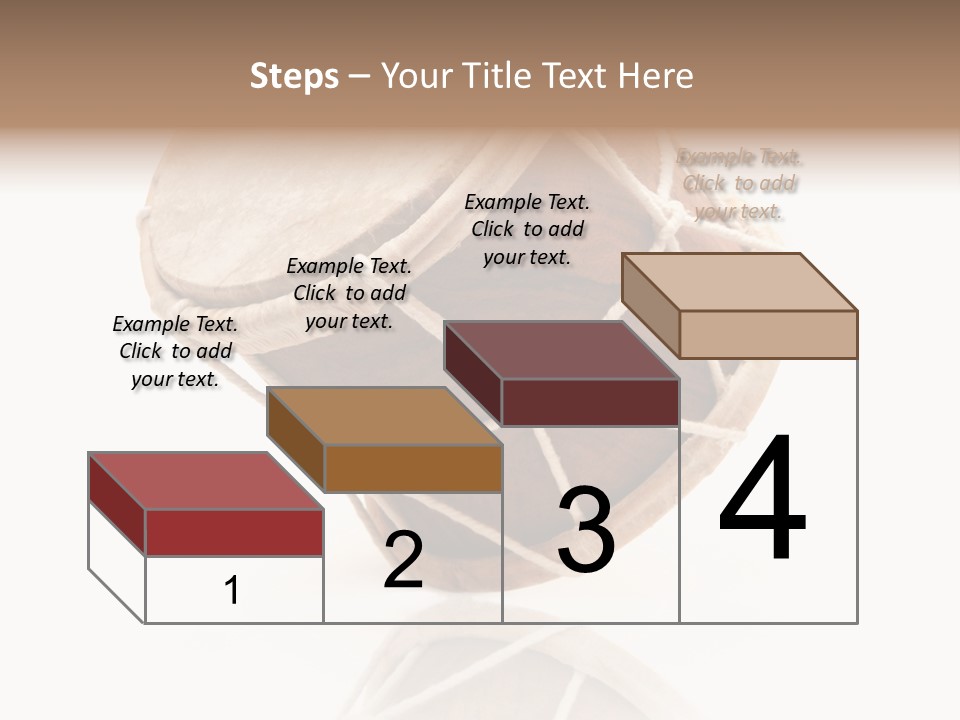 Steps – Your Title Text Here

Example Text. Click to add your text.

Example Text. Click to add your text.

Example Text. Click to add your text.

Example Text. Click to add your text.

1

2

3

4